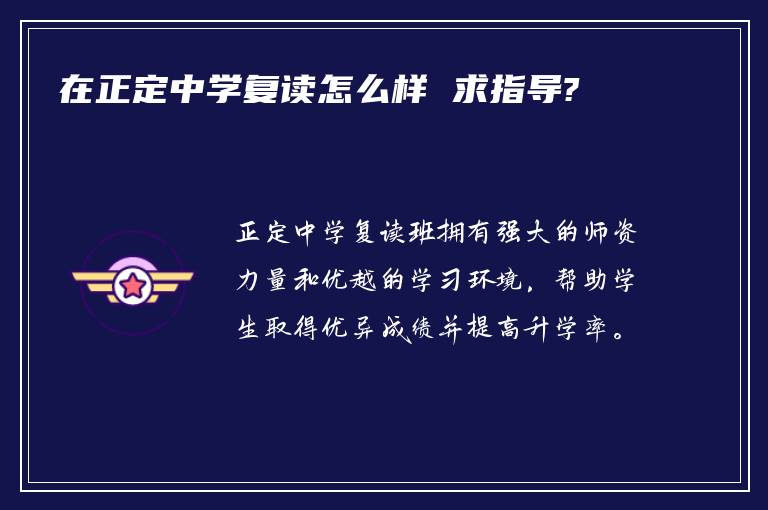 在正定中学复读怎么样 求指导?

正定中学复读班拥有强大的师资力量和优越的学习环境，帮助学生取得优异成绩并提高升学率。